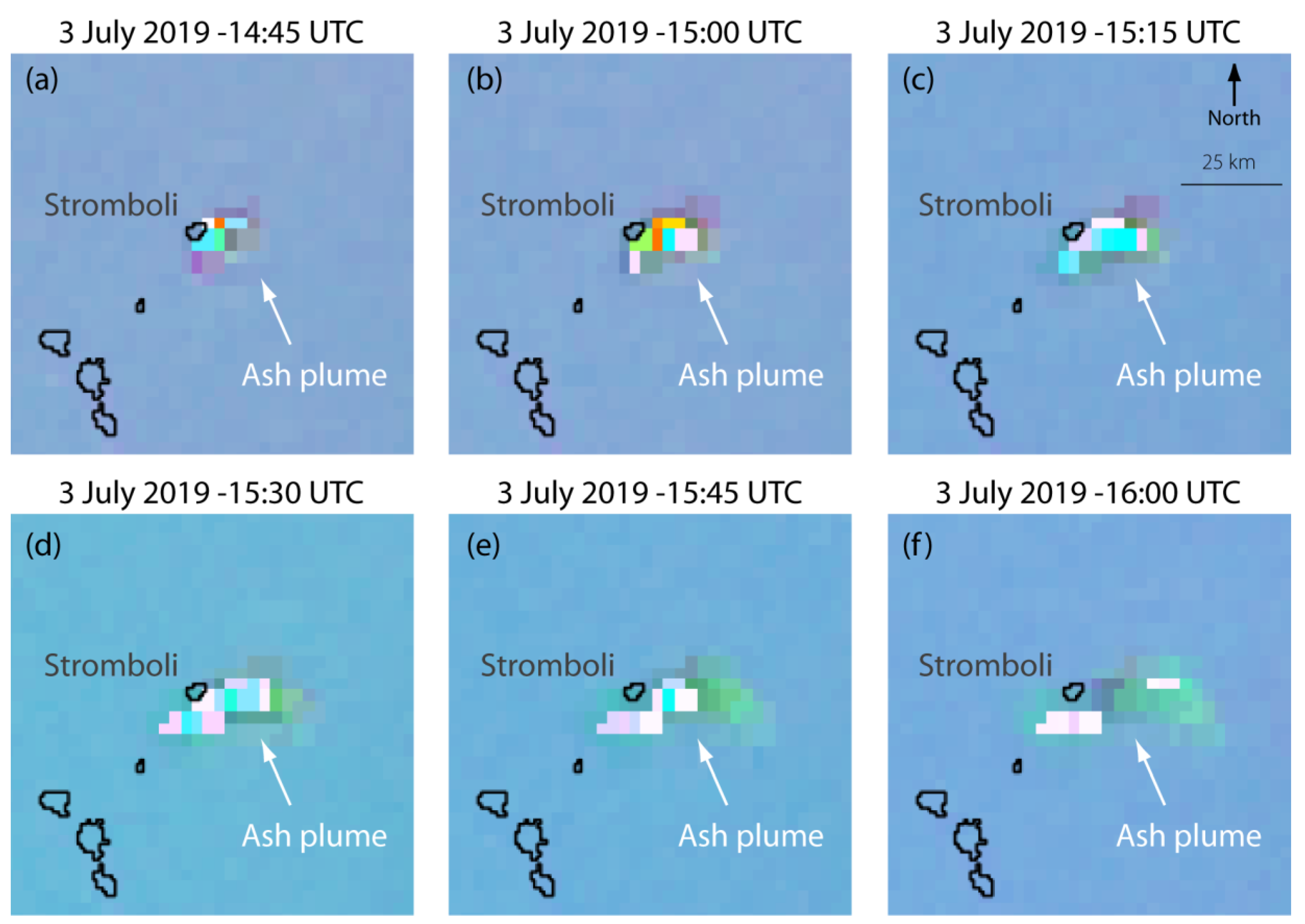 3 July 2019 -14:45 UTC

(a)

Stromboli

Ash plume

3 July 2019 -15:00 UTC

(b)

Stromboli

Ash plume

3 July 2019 -15:15 UTC

(c)

North

25 km

Stromboli

Ash plume

3 July 2019 -15:30 UTC

(d)

Stromboli

Ash plume

3 July 2019 -15:45 UTC

(e)

Stromboli

Ash plume

3 July 2019 -16:00 UTC

(f)

Stromboli

Ash plume